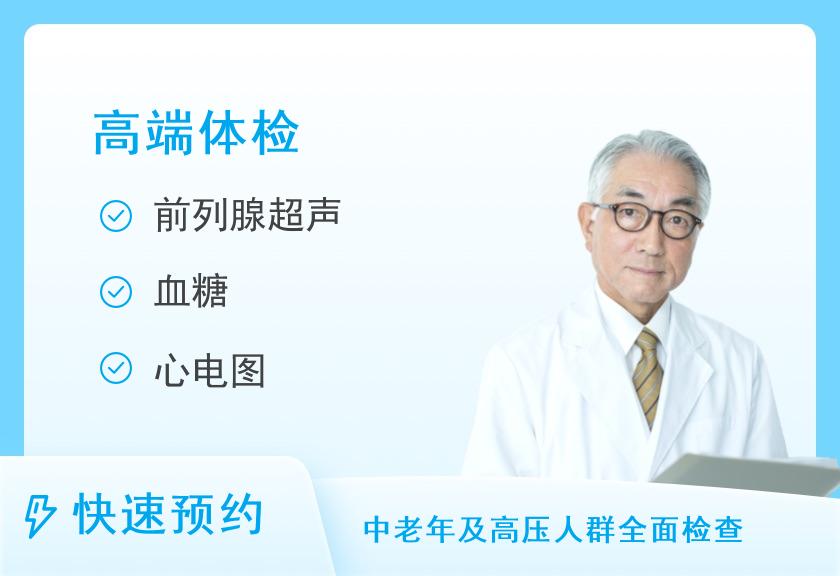 高端体检

前列腺超声

血糖

心电图

快速预约

中老年及高压人群全面检查